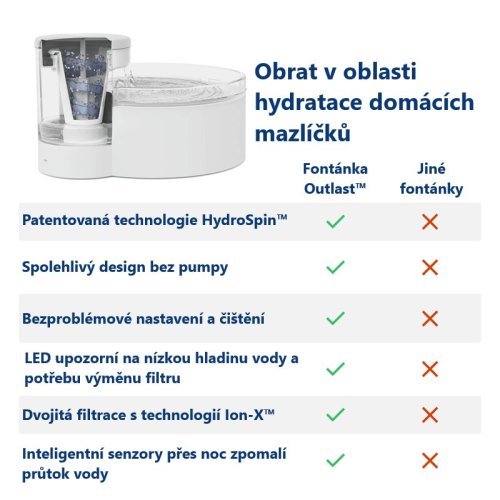 Obrat v oblasti hydratace domácích mazlíčků

|  | Fontánka Outlast™ | Jiné fontánky |
|---|---|---|
| Patentovaná technologie HydroSpin™ | ✓ | ✗ |
| Spolehlivý design bez pumpy | ✓ | ✗ |
| Bezproblémové nastavení a čištění | ✓ | ✗ |
| LED upozorní na nízkou hladinu vody a potřebu výměnu filtru | ✓ | ✗ |
| Dvojitá filtrace s technologií Ion-X™ | ✓ | ✗ |
| Inteligentní senzory přes noc zpomalí průtok vody | ✓ | ✗ |